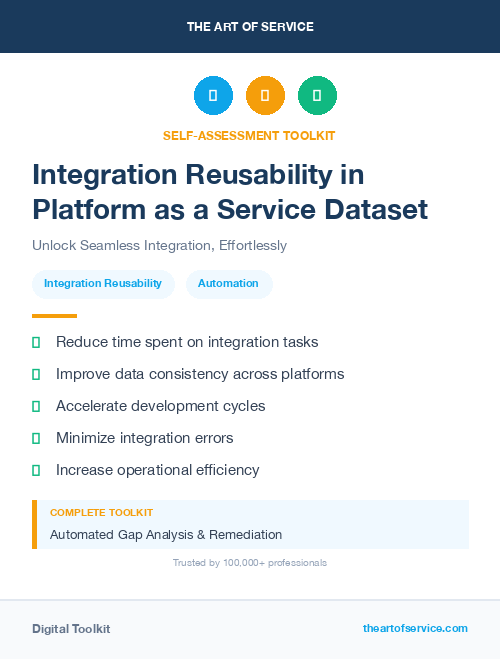 THE ART OF SERVICE

SELF-ASSESSMENT TOOLKIT

Integration Reusability in Platform as a Service Dataset

Unlock Seamless Integration, Effortlessly

Integration Reusability

Automation

Reduce time spent on integration tasks

Improve data consistency across platforms

Accelerate development cycles

Minimize integration errors

Increase operational efficiency

COMPLETE TOOLKIT

Automated Gap Analysis & Remediation

Trusted by 100,000+ professionals

Digital Toolkit

theartofservice.com